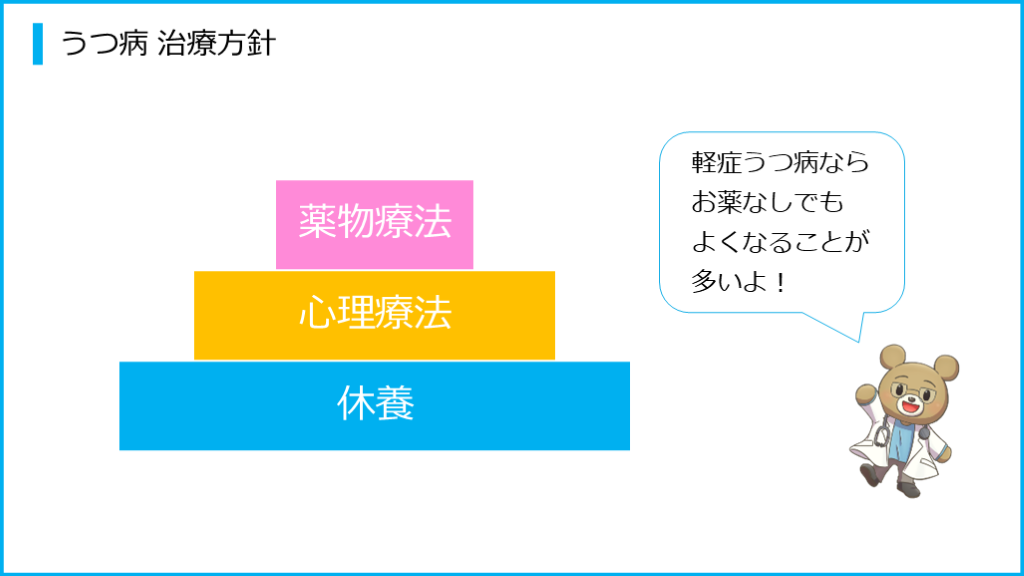 うつ病 治療方針

薬物療法

心理療法

休養

軽症うつ病なら
お薬なしでも
よくなることが
多いよ！